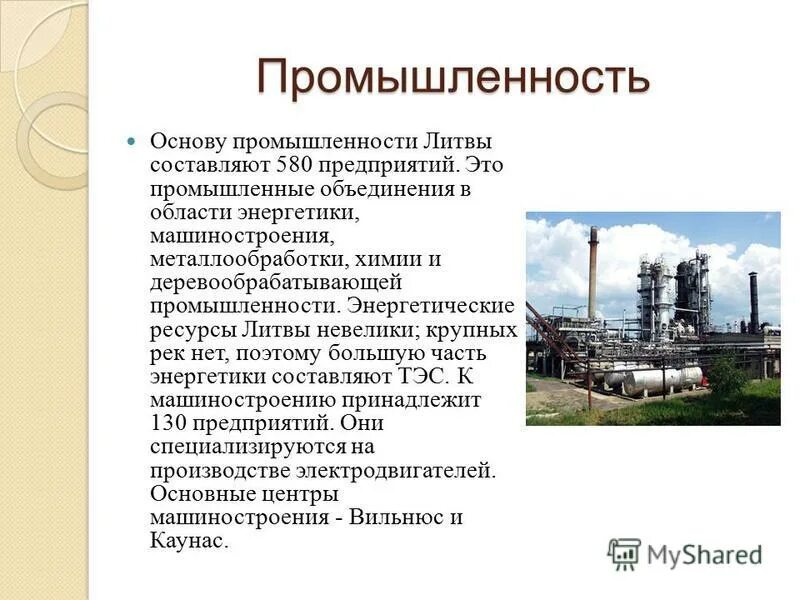 Промышленность

Основу промышленности Литвы составляют 580 предприятий. Это промышленные объединения в области энергетики, машиностроения, металлообработки, химии и деревообрабатывающей промышленности. Энергетические ресурсы Литвы невелики; крупных рек нет, поэтому большую часть энергетики составляют ТЭС. К машиностроению принадлежит 130 предприятий. Они специализируются на производстве электродвигателей. Основные центры машиностроения - Вильнюс и Каунас.

MyShared